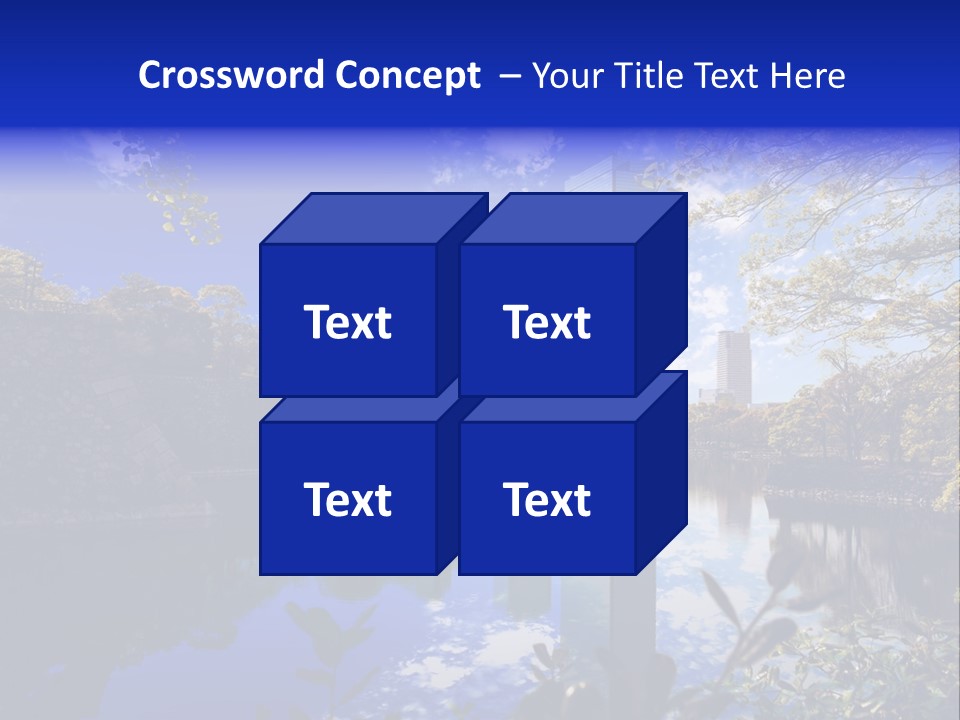 Crossword Concept – Your Title Text Here

Text

Text

Text

Text